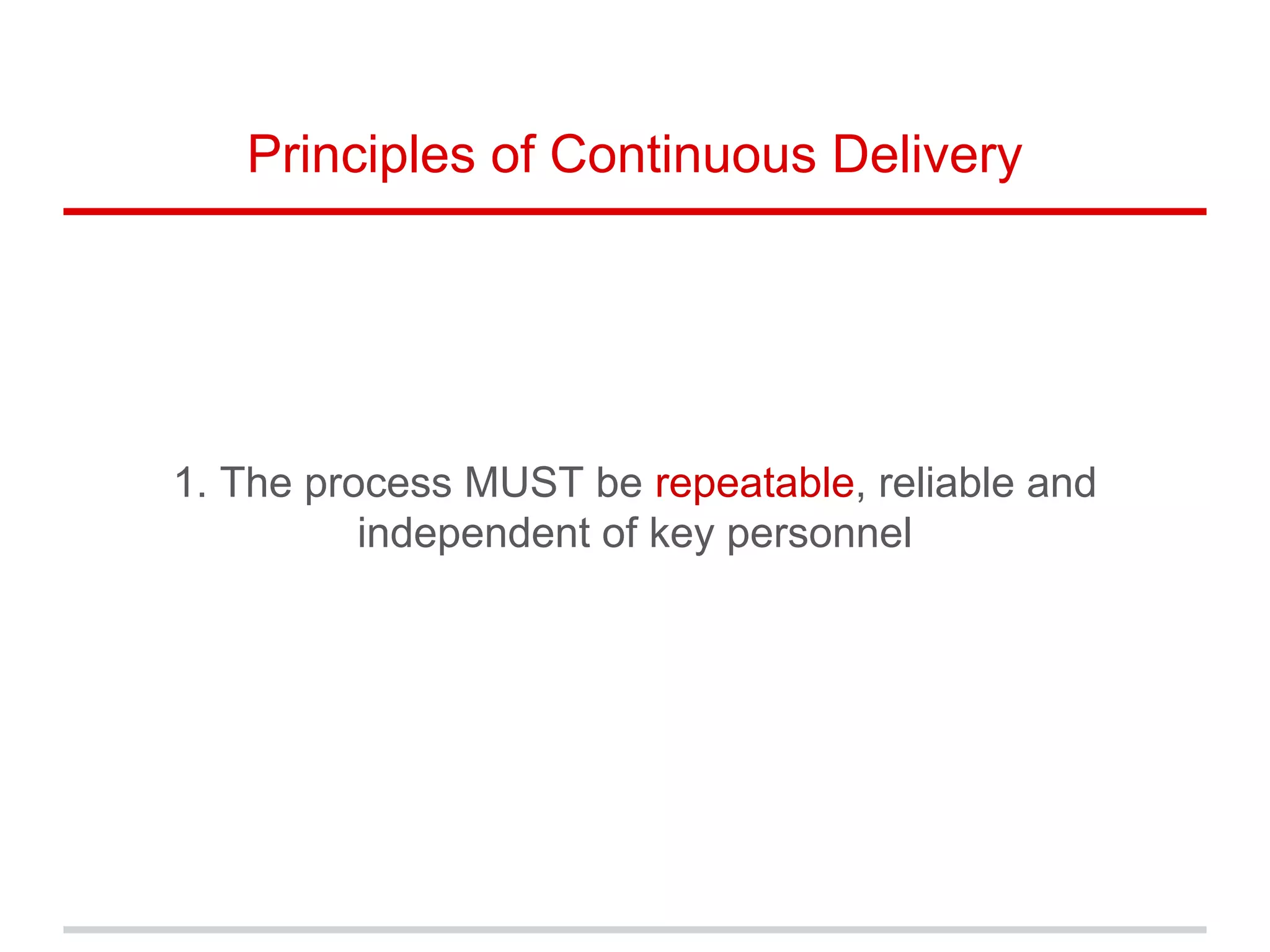 Principles of Continuous Delivery

1. The process MUST be repeatable, reliable and independent of key personnel